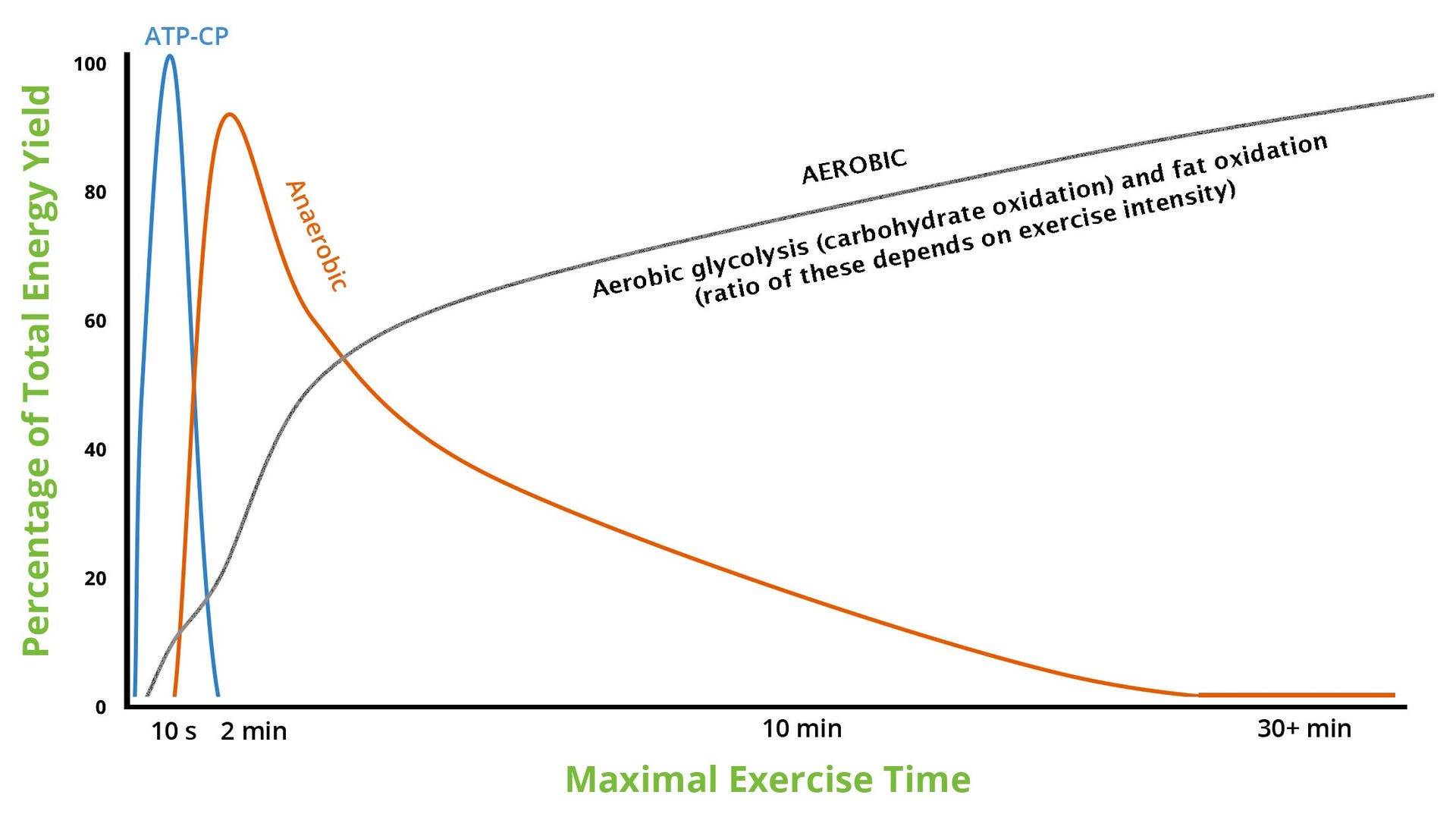 ATP-CP

Percentage of Total Energy Yield

100
80
60
40
20
0

Anaerobic

AEROBIC

Aerobic glycolysis (carbohydrate oxidation) and fat oxidation
(ratio of these depends on exercise intensity)

10 s 2 min 10 min 30+ min

Maximal Exercise Time